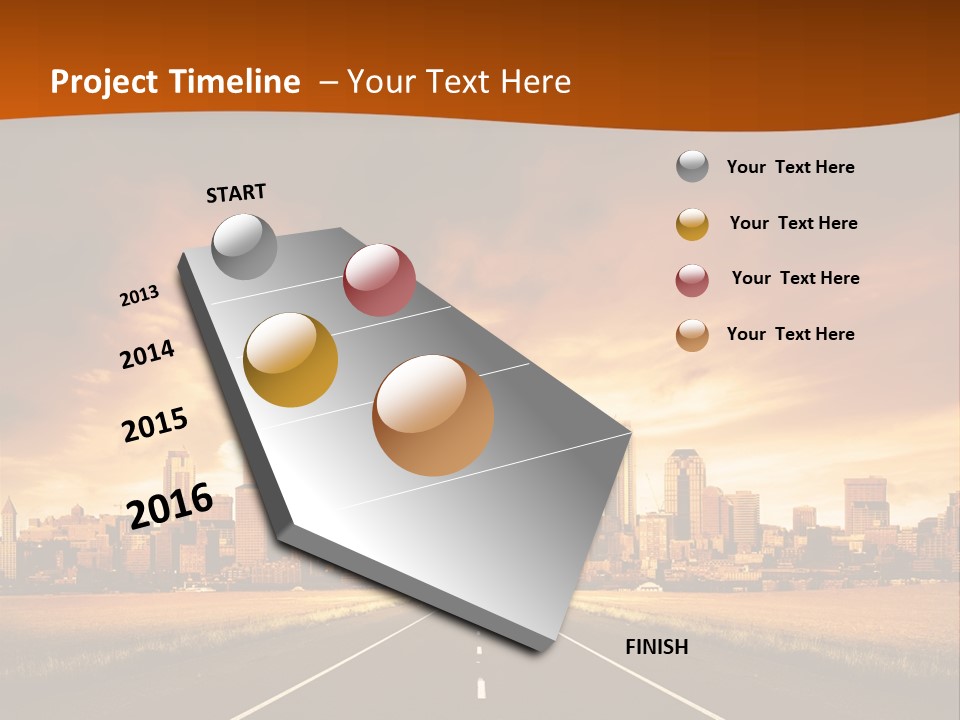 Project Timeline – Your Text Here

START

2013

2014

2015

2016

FINISH

Your Text Here

Your Text Here

Your Text Here

Your Text Here